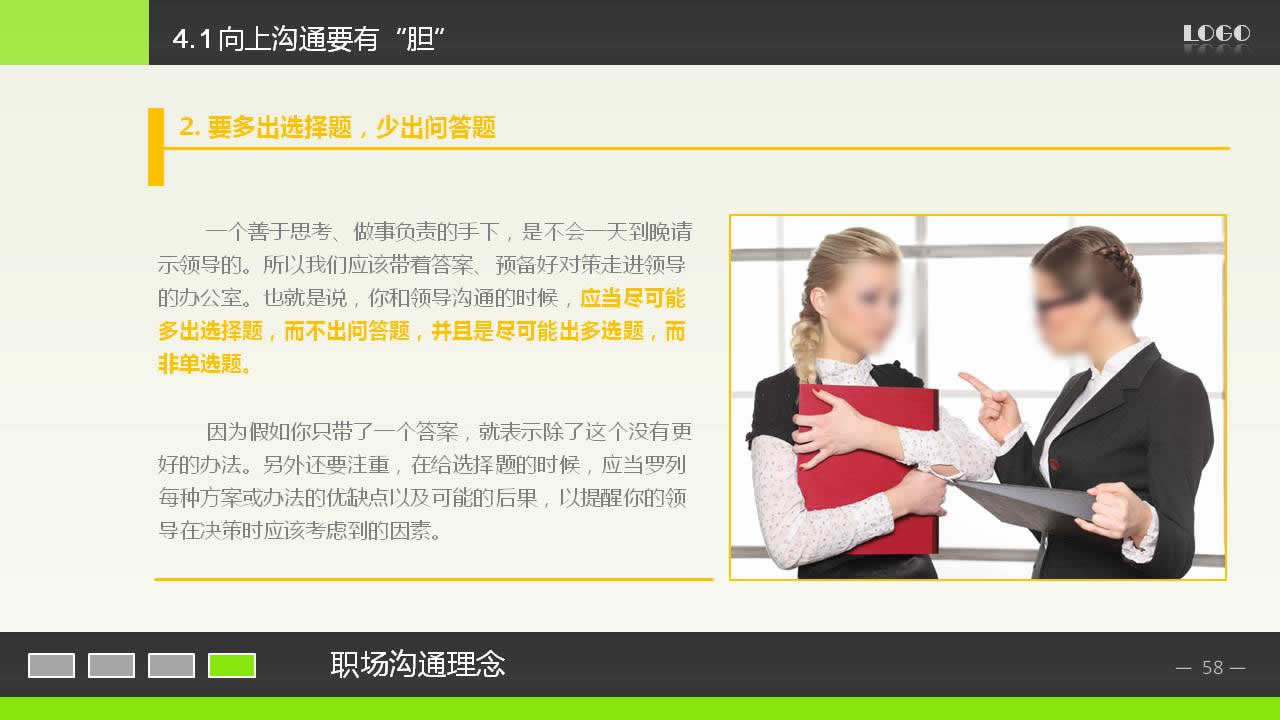 4.1向上沟通要有“胆”

LOGO

2. 要多出选择题，少出问答题

一个善于思考、做事负责的手下，是不会一天到晚请示领导的。所以我们应该带着答案、预备好对策走进领导的办公室。也就是说，你和领导沟通的时候，应当尽可能多出选择题，而不出问答题，并且是尽可能出多选题，而非单选题。

因为假如你只带了一个答案，就表示除了这个没有更好的办法。另外还要注重，在给选择题的时候，应当罗列每种方案或办法的优缺点以及可能的后果，以提醒你的领导在决策时应该考虑到的因素。

职场沟通理念

— 58 —